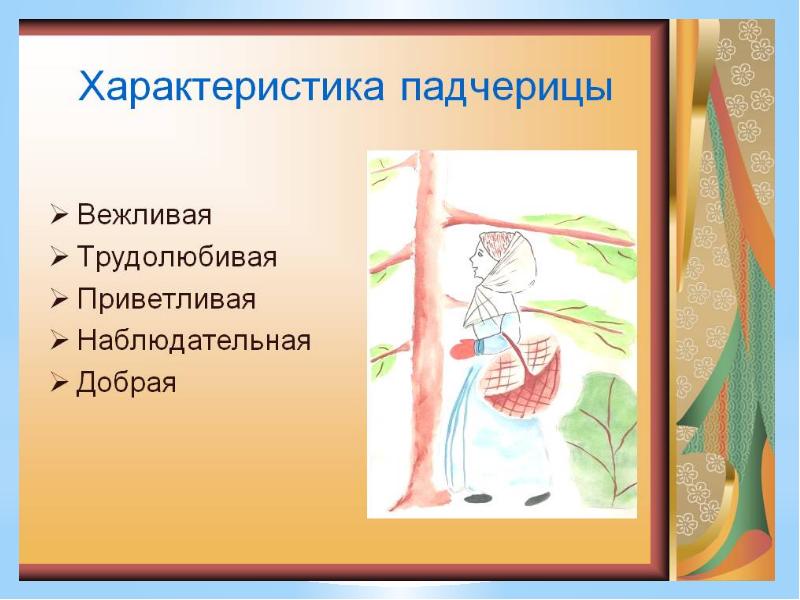 Характеристика падчерицы

➢ Вежливая
➢ Трудолюбивая
➢ Приветливая
➢ Наблюдательная
➢ Добрая